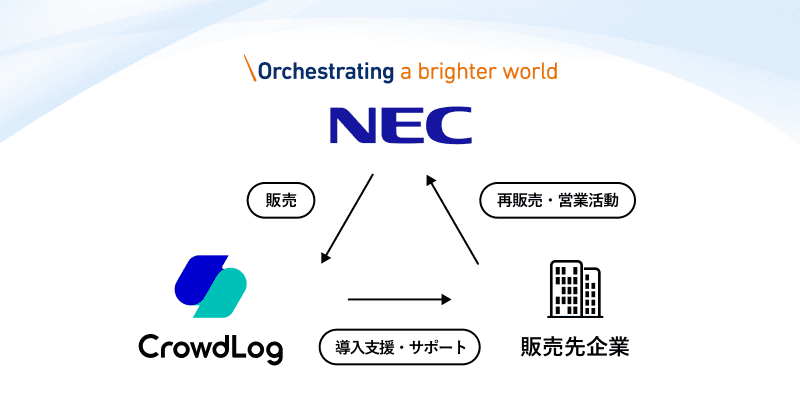 \Orchestrating a brighter world

NEC

販売

再販売・営業活動

CrowdLog

導入支援・サポート

販売先企業